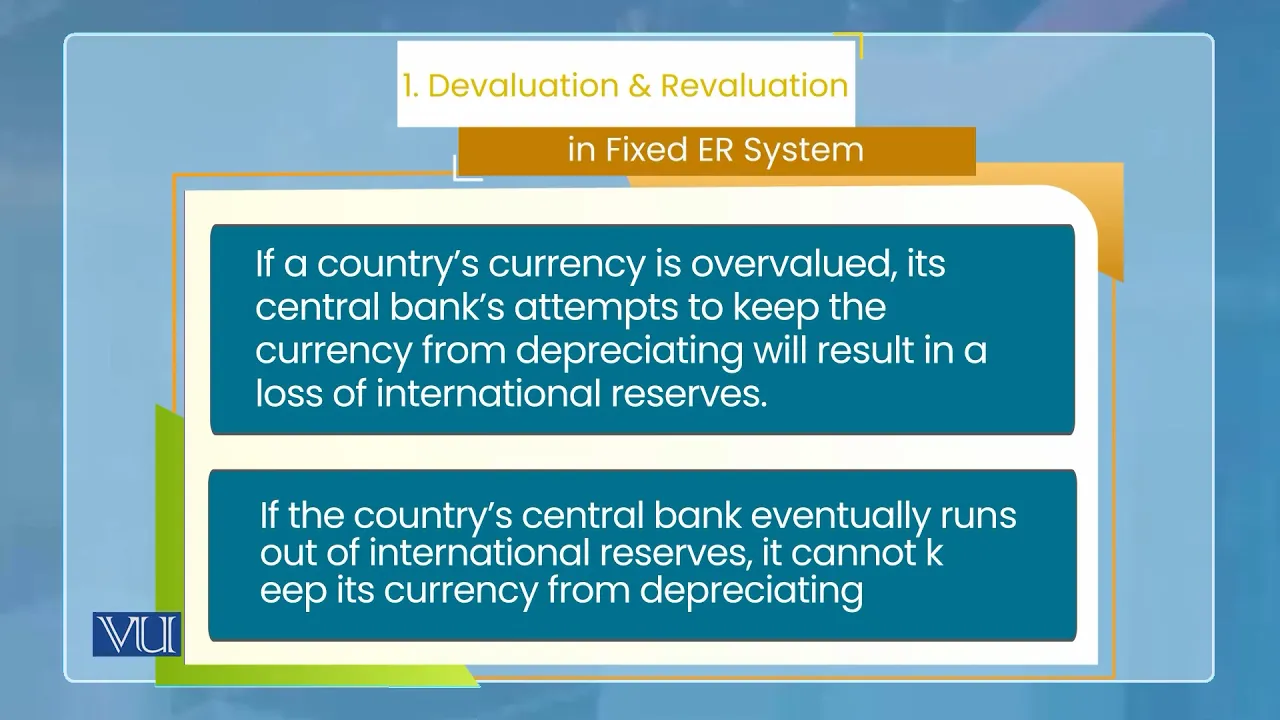 1. Devaluation & Revaluation

in Fixed ER System

If a country's currency is overvalued, its central bank's attempts to keep the currency from depreciating will result in a loss of international reserves.

If the country's central bank eventually runs out of international reserves, it cannot k eep its currency from depreciating

VU